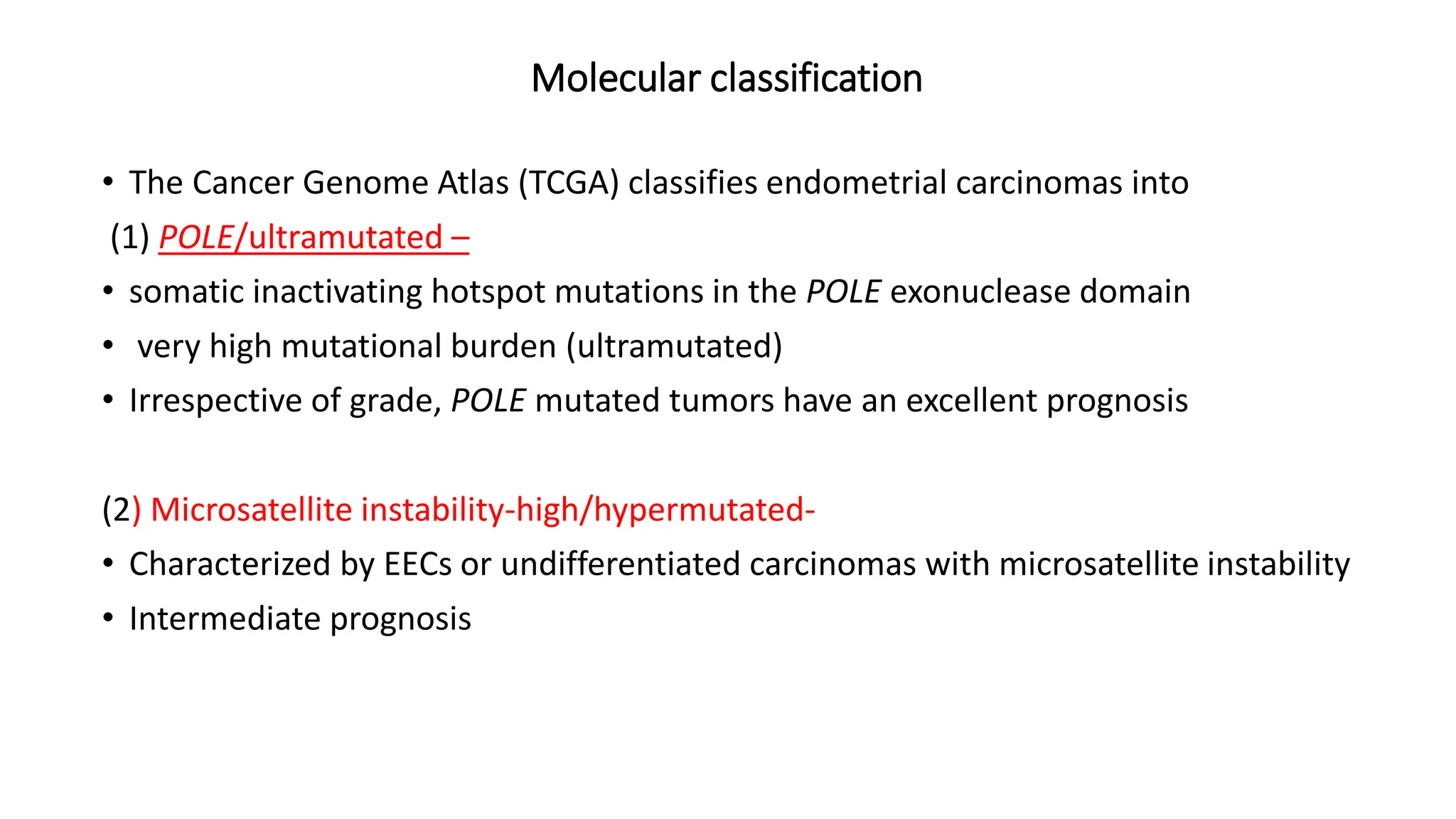 Molecular classification

• The Cancer Genome Atlas (TCGA) classifies endometrial carcinomas into

(1) POLE/ultramutated –

• somatic inactivating hotspot mutations in the POLE exonuclease domain

• very high mutational burden (ultramutated)

• Irrespective of grade, POLE mutated tumors have an excellent prognosis

(2) Microsatellite instability-high/hypermutated-

• Characterized by EECs or undifferentiated carcinomas with microsatellite instability

• Intermediate prognosis